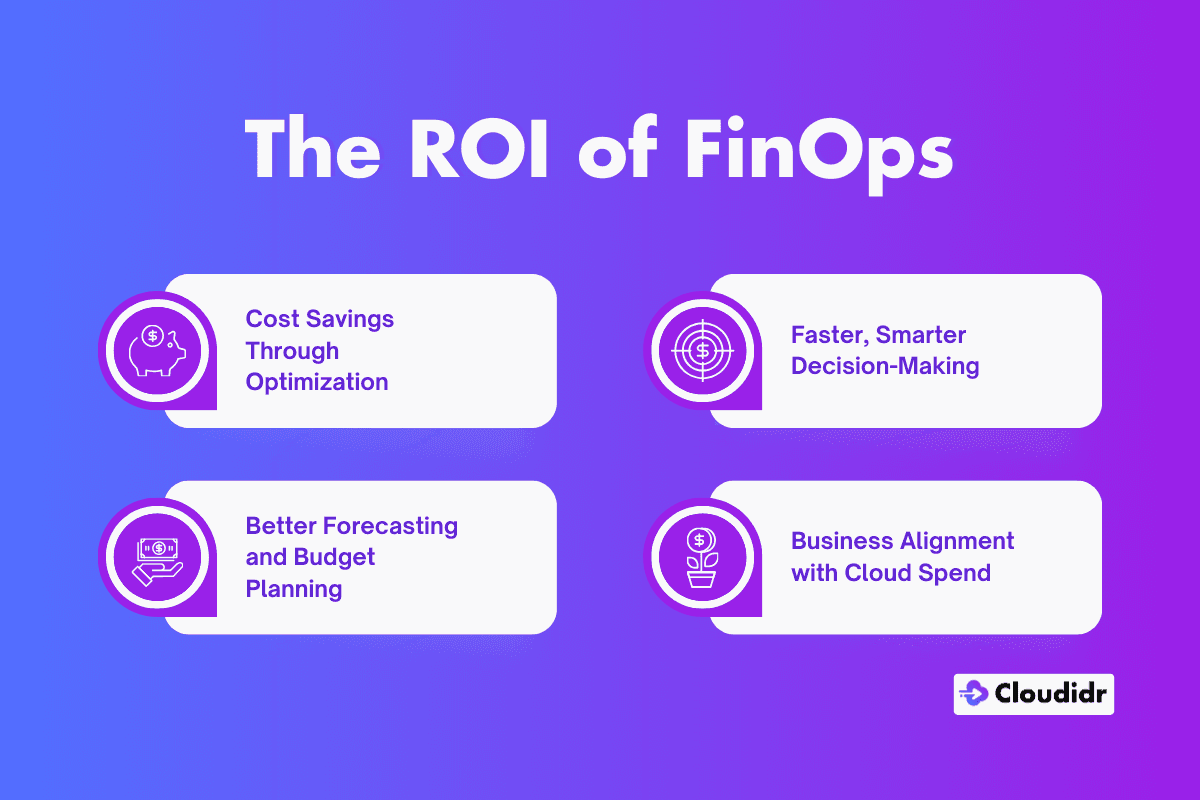 The ROI of FinOps

Cost Savings Through Optimization

Faster, Smarter Decision-Making

Better Forecasting and Budget Planning

Business Alignment with Cloud Spend

Cloudidr